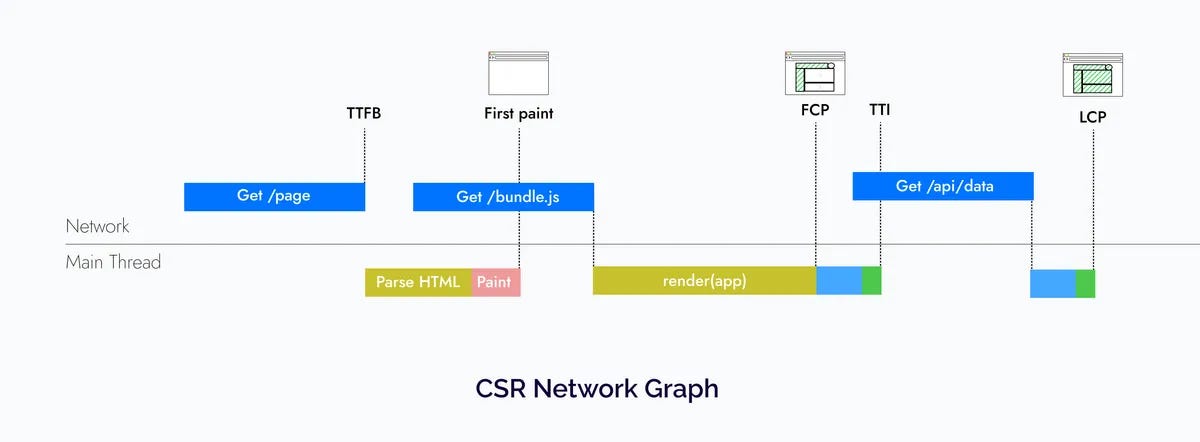 TTFB

First paint

FCP

TTI

LCP

Get /page

Get /bundle.js

Get /api/data

Network

Main Thread

Parse HTML

Paint

render(app)

CSR Network Graph